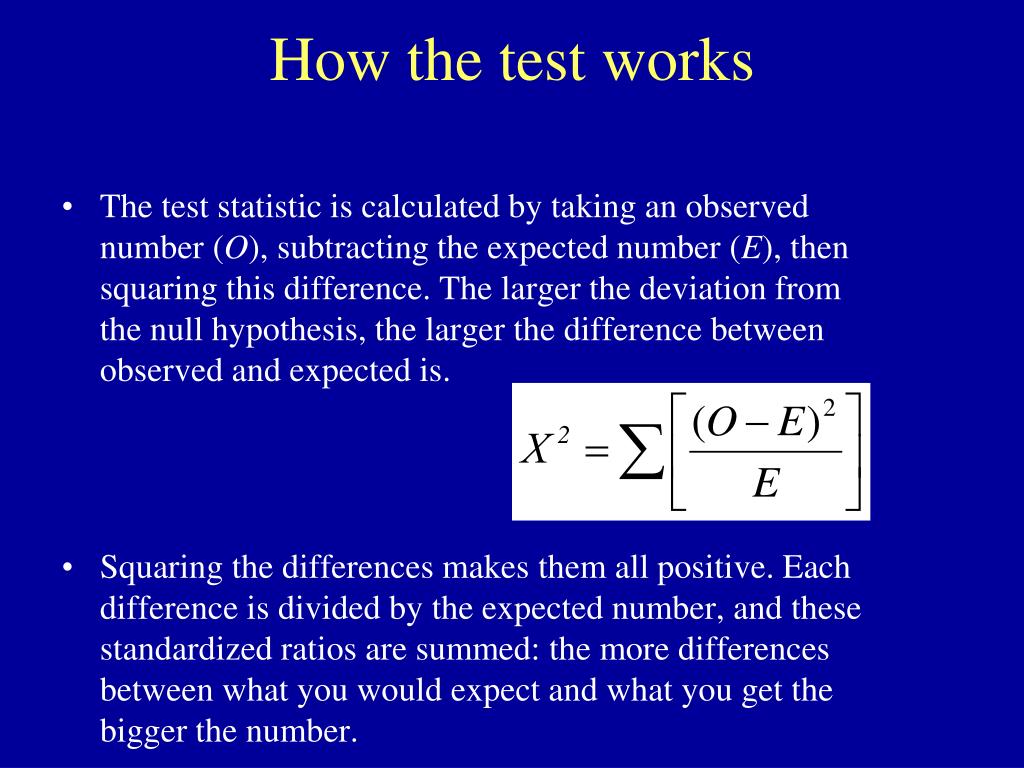 How the test works

• The test statistic is calculated by taking an observed number ($O$), subtracting the expected number ($E$), then squaring this difference. The larger the deviation from the null hypothesis, the larger the difference between observed and expected is.

$X^2 = \sum \left[ \frac{(O-E)^2}{E} \right]$

• Squaring the differences makes them all positive. Each difference is divided by the expected number, and these standardized ratios are summed: the more differences between what you would expect and what you get the bigger the number.